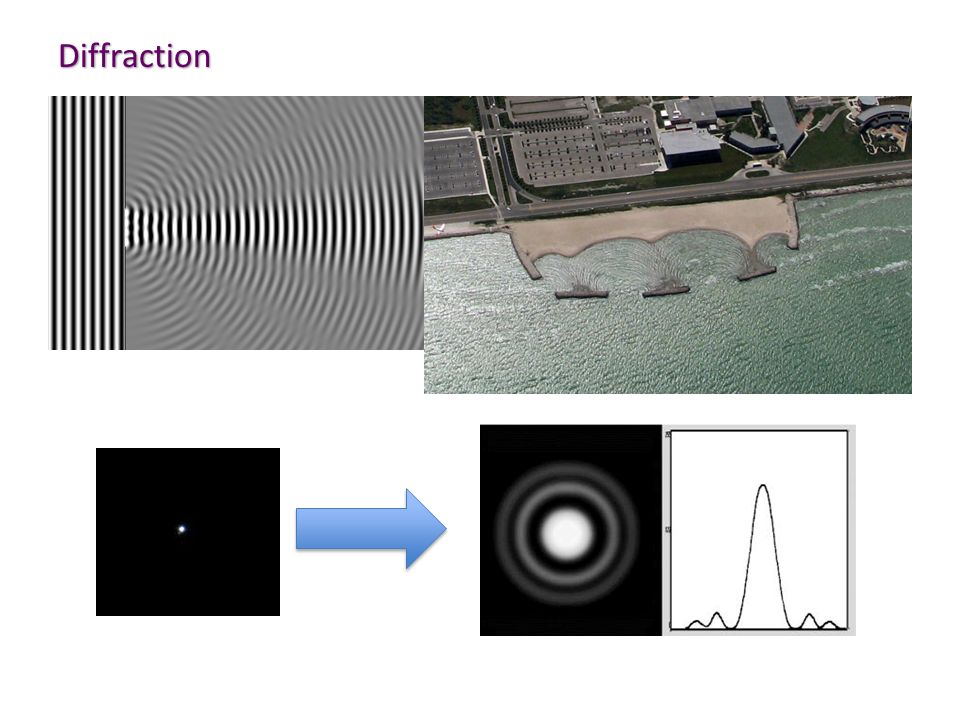 Diffraction